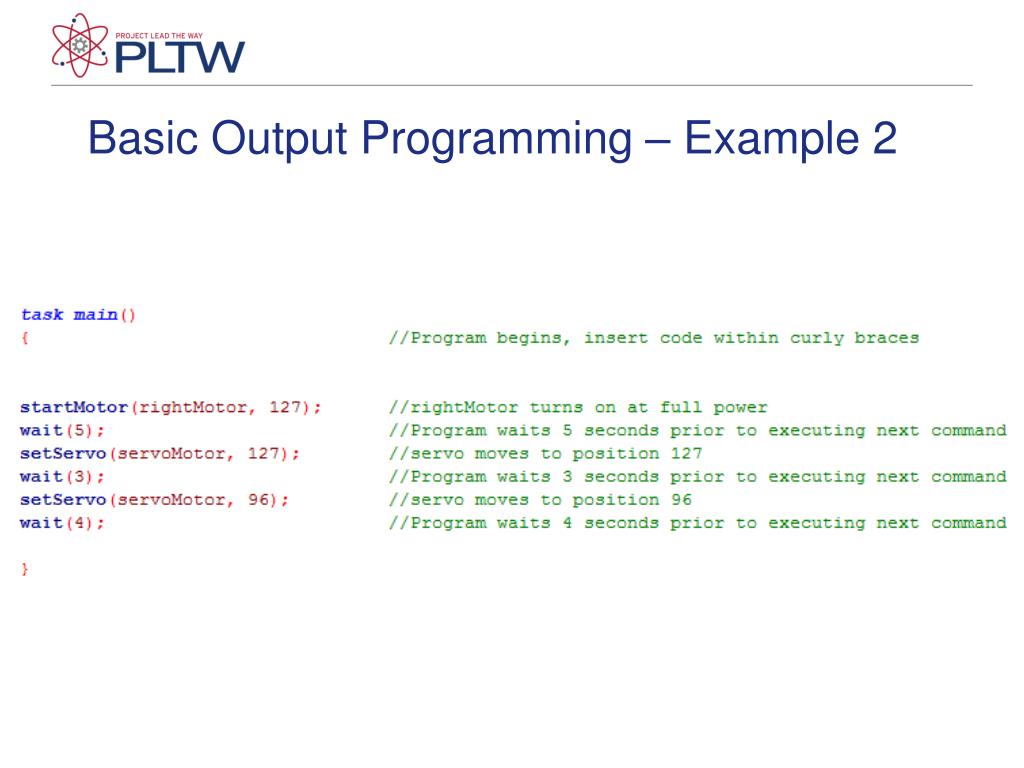 PROJECT LEAD THE WAY
PLTW

Basic Output Programming – Example 2

task main()
{ //Program begins, insert code within curly braces

startMotor(rightMotor, 127); //rightMotor turns on at full power
wait(5); //Program waits 5 seconds prior to executing next command
setServo(servoMotor, 127); //servo moves to position 127
wait(3); //Program waits 3 seconds prior to executing next command
setServo(servoMotor, 96); //servo moves to position 96
wait(4); //Program waits 4 seconds prior to executing next command

}